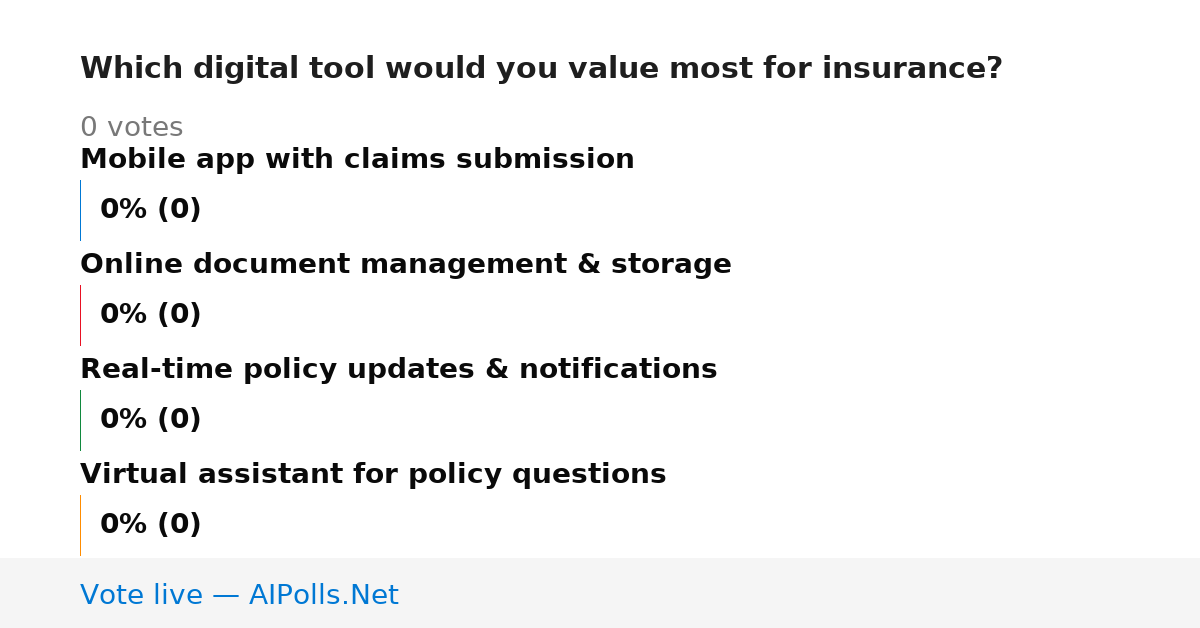 Which digital tool would you value most for insurance?

0 votes

Mobile app with claims submission

0% (0)

Online document management & storage

0% (0)

Real-time policy updates & notifications

0% (0)

Virtual assistant for policy questions

0% (0)

Vote live — AIPolls.Net